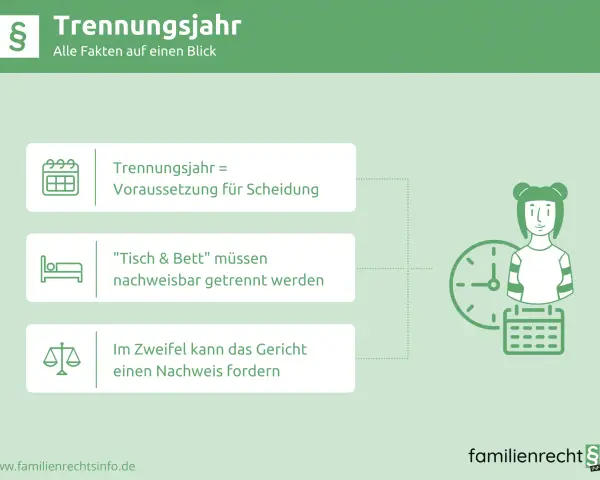 §

Trennungsjahr

Alle Fakten auf einen Blick

Trennungsjahr = Voraussetzung für Scheidung

"Tisch & Bett" müssen nachweisbar getrennt werden

Im Zweifel kann das Gericht einen Nachweis fordern

www.familienrechtsinfo.de

familienrecht §